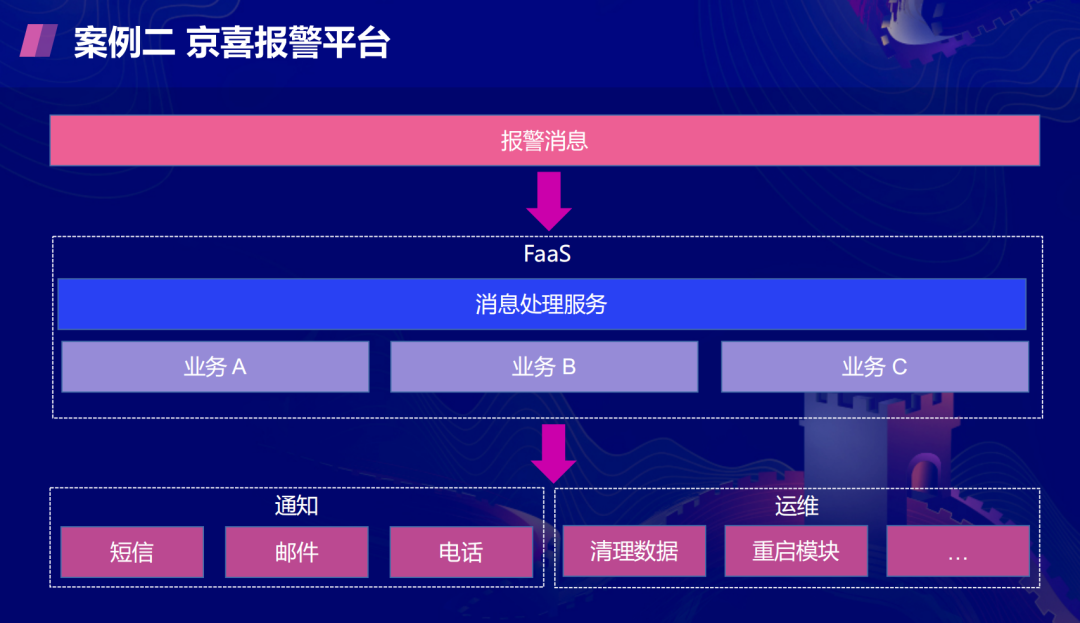 案例二 京喜报警平台

报警消息

FaaS

消息处理服务

业务 A

业务 B

业务 C

通知

短信

邮件

电话

运维

清理数据

重启模块

…